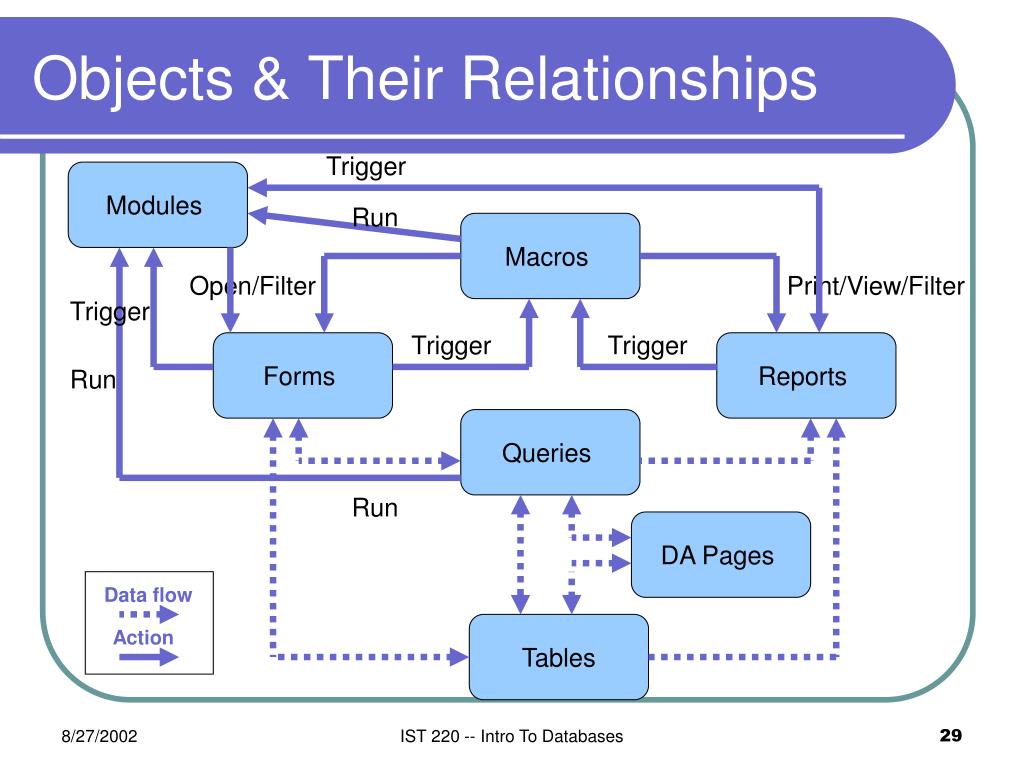 Objects & Their Relationships

Trigger

Modules

Run

Macros

Open/Filter

Print/View/Filter

Trigger

Trigger

Trigger

Run

Forms

Reports

Queries

Run

DA Pages

Data flow

Action

Tables

8/27/2002

IST 220 -- Intro To Databases

29